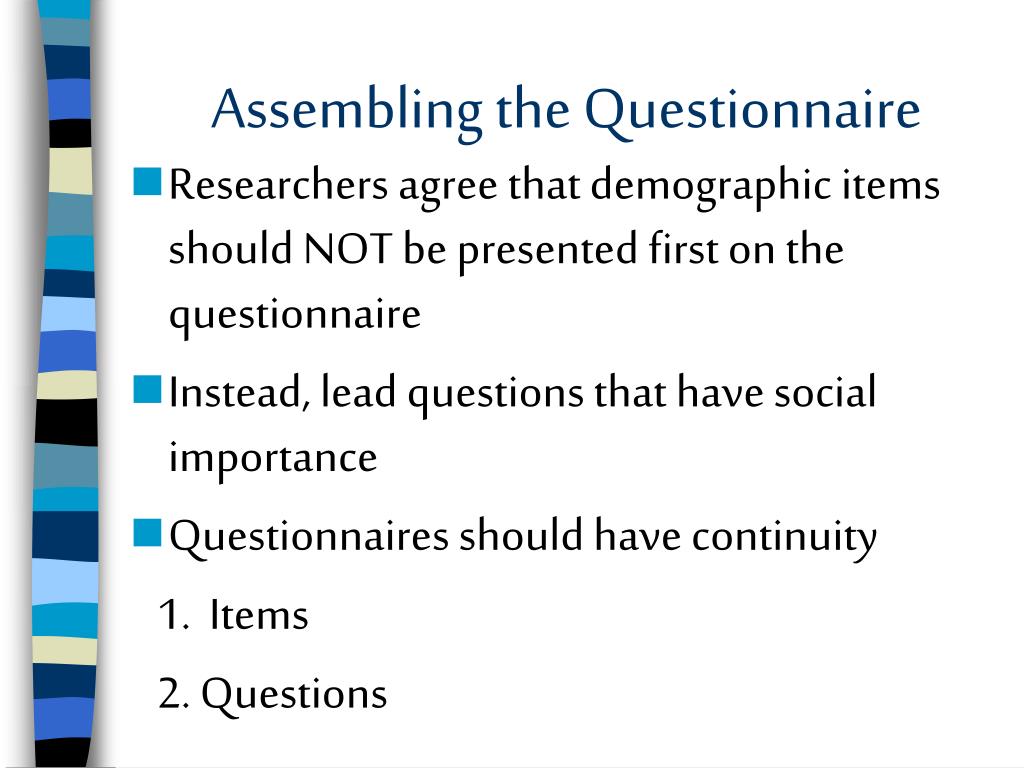 Assembling the Questionnaire

Researchers agree that demographic items should NOT be presented first on the questionnaire

Instead, lead questions that have social importance

Questionnaires should have continuity

1. Items

2. Questions